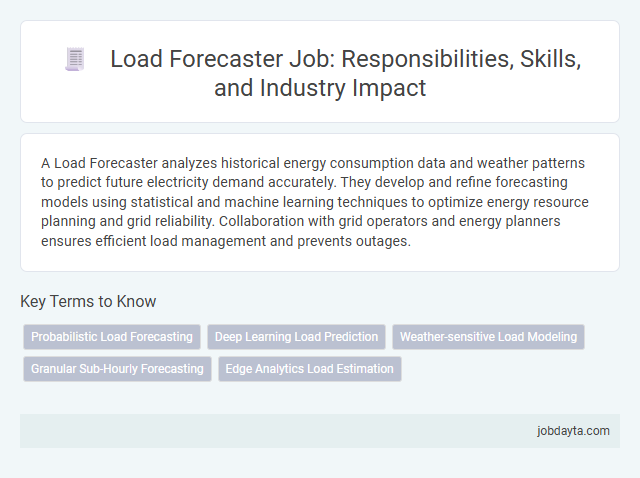 Load Forecaster Job: Responsibilities, Skills, and Industry Impact

A Load Forecaster analyzes historical energy consumption data and weather patterns to predict future electricity demand accurately. They develop and refine forecasting models using statistical and machine learning techniques to optimize energy resource planning and grid reliability. Collaboration with grid operators and energy planners ensures efficient load management and prevents outages.

Key Terms to Know

Probabilistic Load Forecasting

Deep Learning Load Prediction

Weather-sensitive Load Modeling

Granular Sub-Hourly Forecasting

Edge Analytics Load Estimation

jobdayta.com